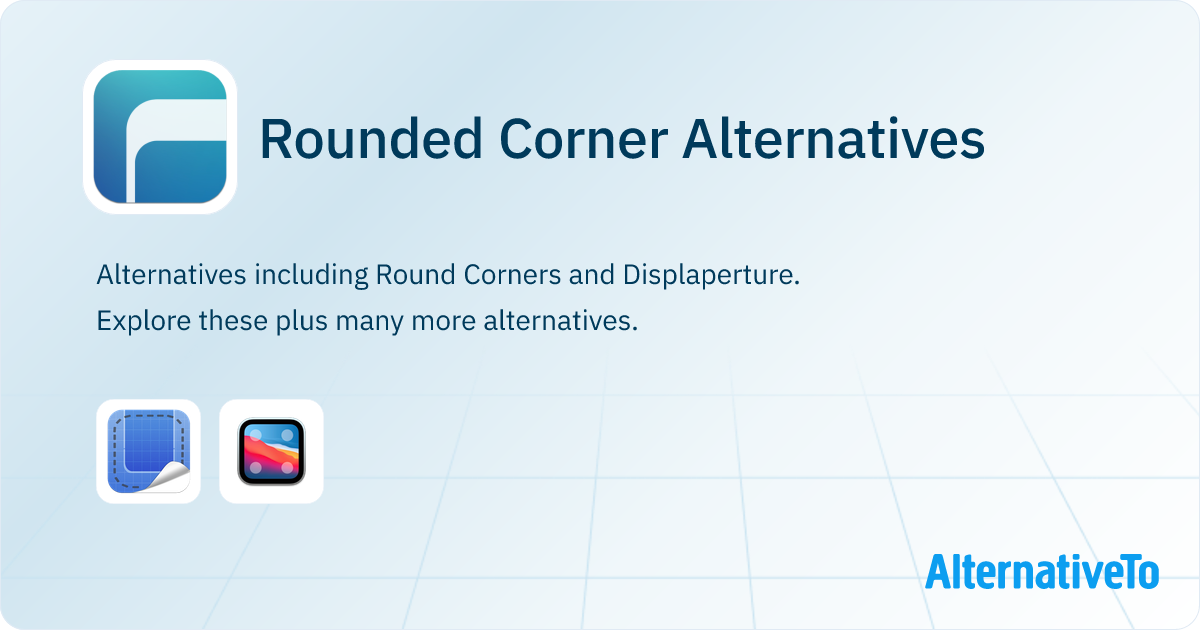 Rounded Corner Alternatives

Alternatives including Round Corners and Displaperture.
Explore these plus many more alternatives.

AlternativeTo